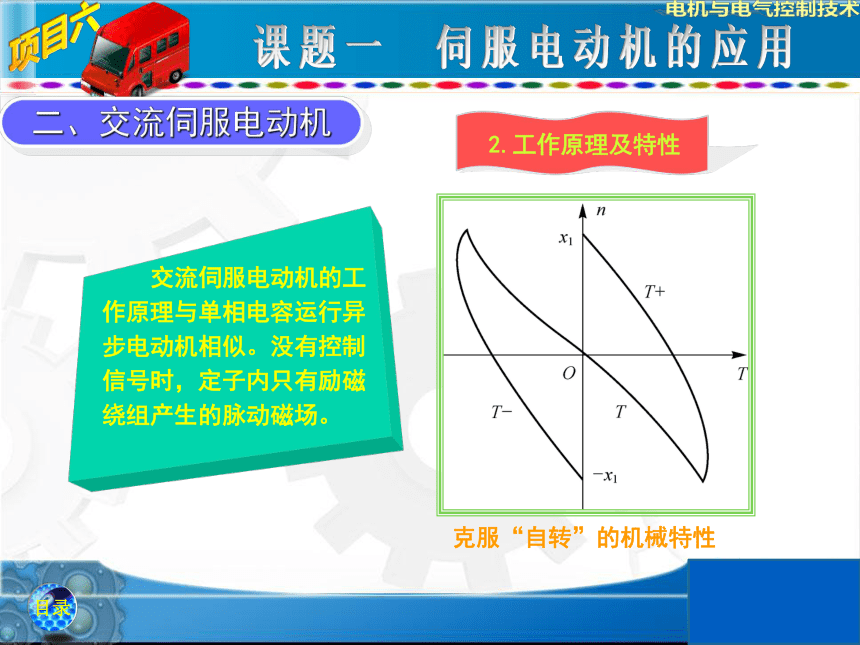 项目六

电机与电气控制技术

课题一　伺服电动机的应用

二、交流伺服电动机

2. 工作原理及特性

交流伺服电动机的工作原理与单相电容运行异步电动机相似。没有控制信号时，定子内只有励磁绕组产生的脉动磁场。

$n$

$x_1$

$T+$

$O$

$T$

$T-$

$T$

$-x_1$

克服“自转”的机械特性

目录